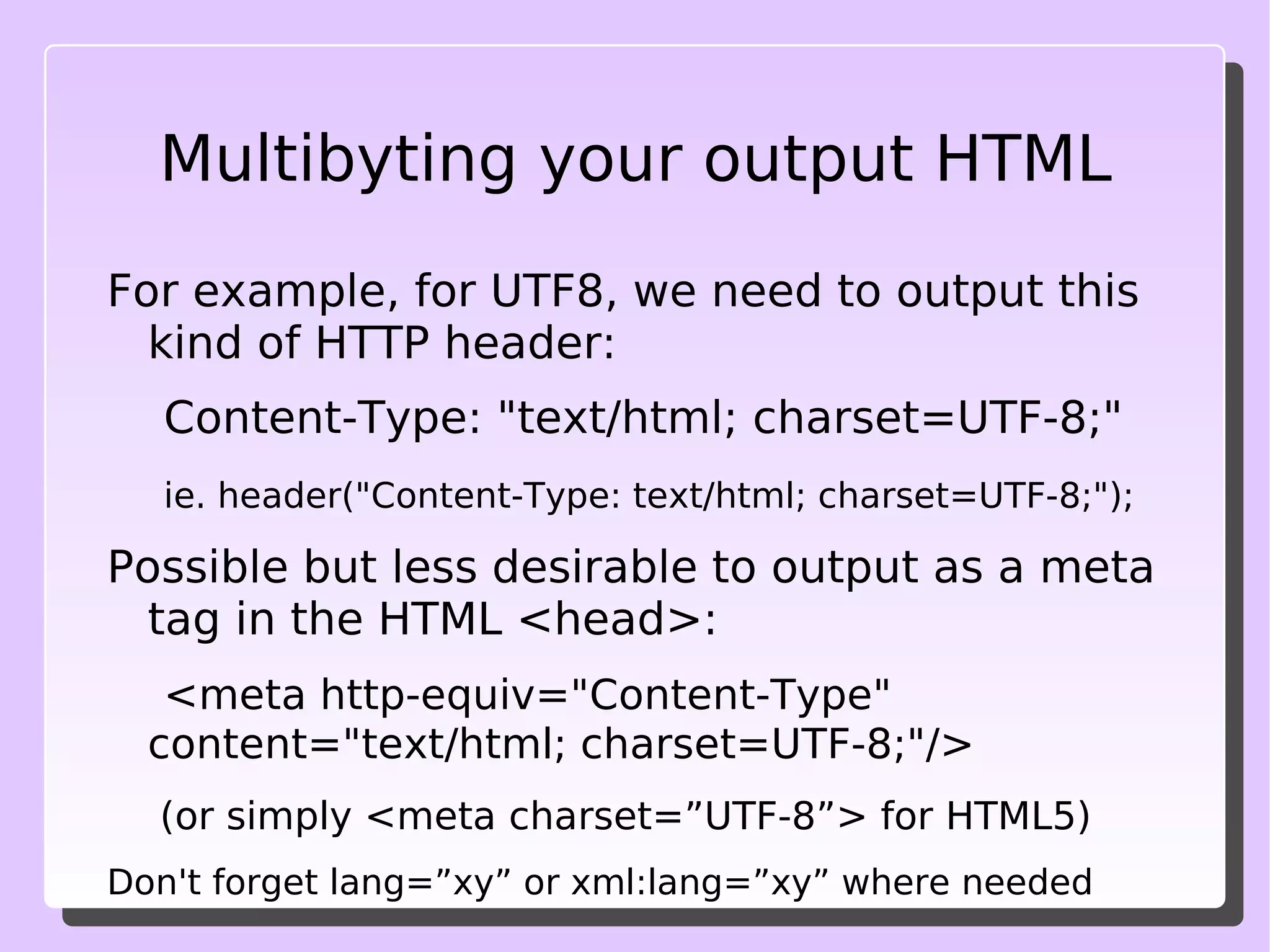 Multibyting your output HTML

For example, for UTF8, we need to output this kind of HTTP header:

Content-Type: "text/html; charset=UTF-8;"

ie. header("Content-Type: text/html; charset=UTF-8;");

Possible but less desirable to output as a meta tag in the HTML <head>:

<meta http-equiv="Content-Type" content="text/html; charset=UTF-8;"/>

(or simply <meta charset=”UTF-8”> for HTML5)

Don't forget lang=”xy” or xml:lang=”xy” where needed